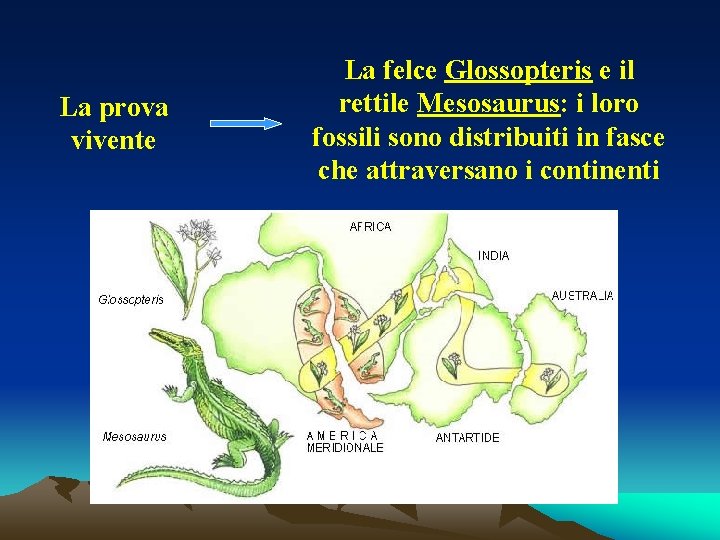 La prova vivente

La felce Glossopteris e il rettile Mesosaurus: i loro fossili sono distribuiti in fasce che attraversano i continenti

AFRICA

INDIA

AUSTRALIA

Glossopteris

Mesosaurus

AMERICA MERIDIONALE

ANTARTIDE